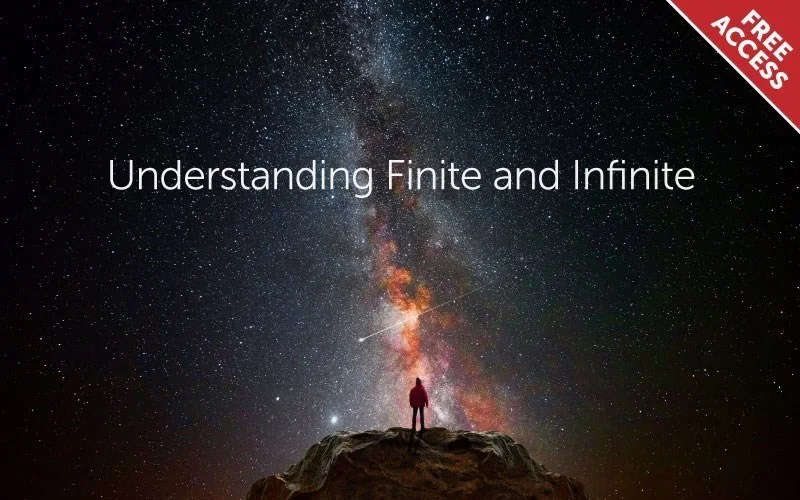 FREE ACCESS

Understanding Finite and Infinite